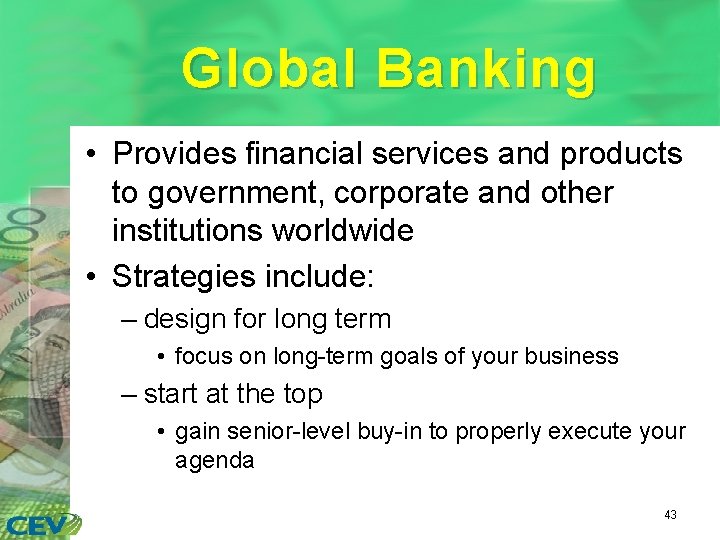 Global Banking

• Provides financial services and products to government, corporate and other institutions worldwide
• Strategies include:
– design for long term
• focus on long-term goals of your business
– start at the top
• gain senior-level buy-in to properly execute your agenda

43

CEV